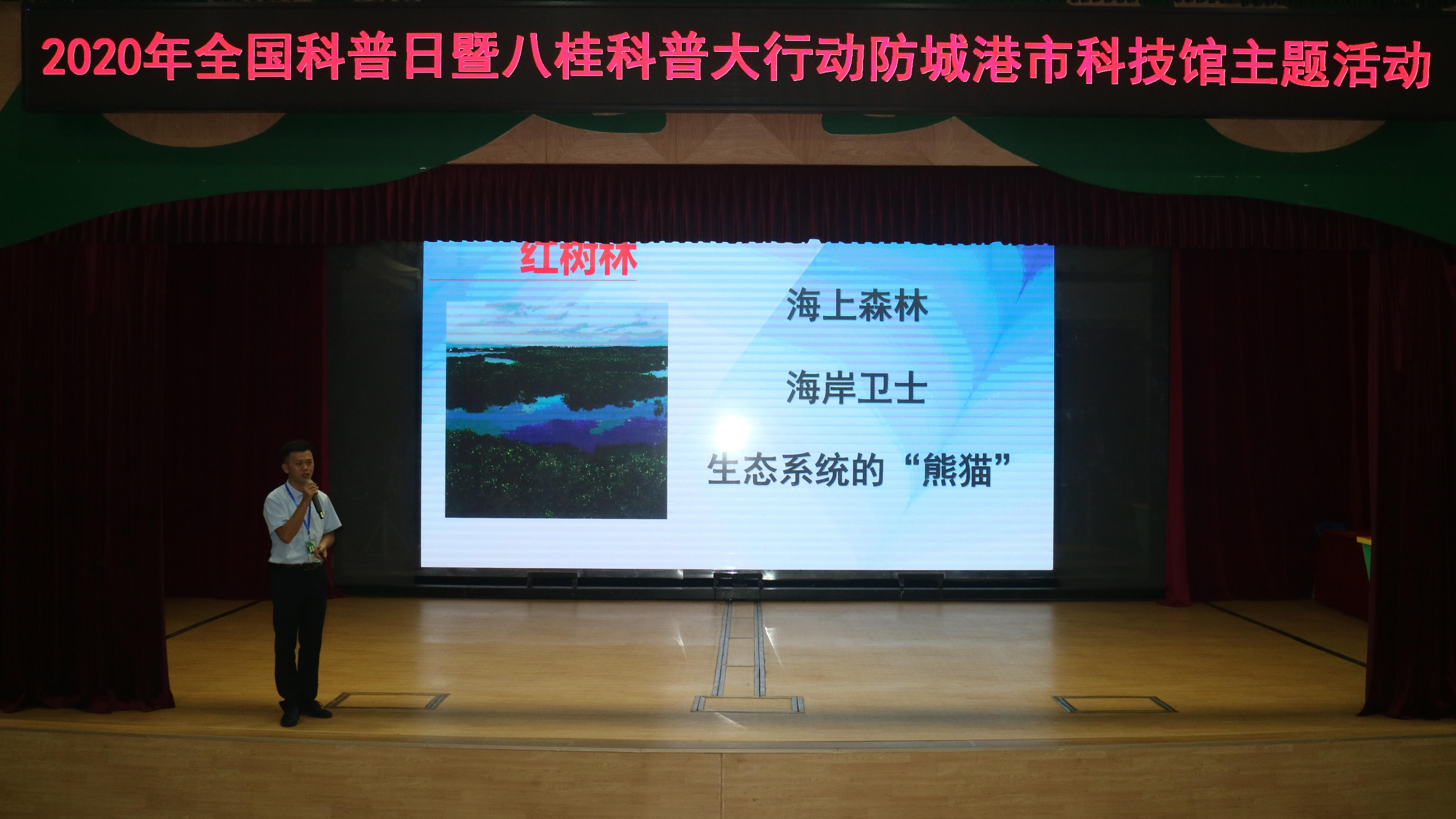 2020年全国科普日暨八桂科普大行动防城港市科技馆主题活动

红树林

海上森林

海岸卫士

生态系统的“熊猫”